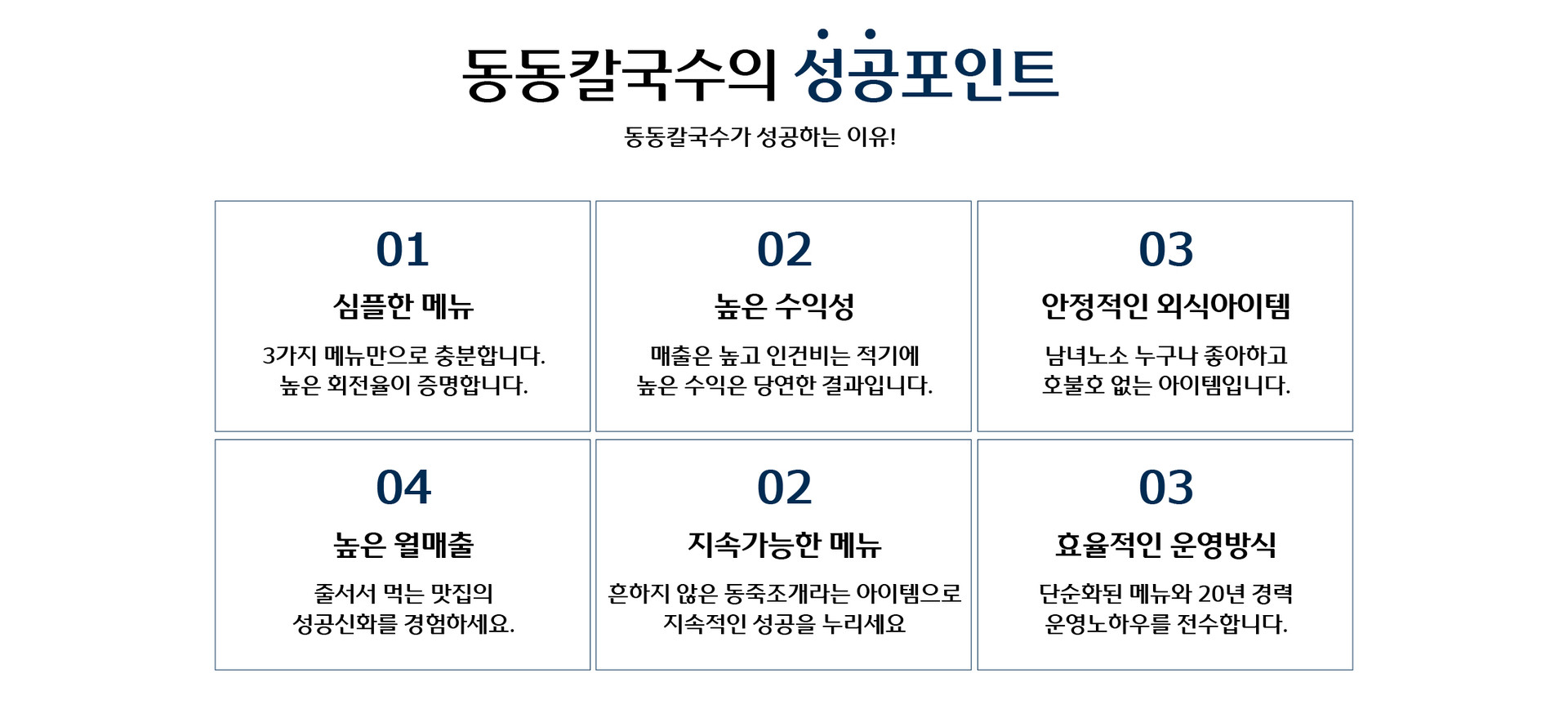 동동칼국수의 성공포인트

동동칼국수가 성공하는 이유!

01
심플한 메뉴
3가지 메뉴만으로 충분합니다.
높은 회전율이 증명합니다.

02
높은 수익성
매출은 높고 인건비는 적기에
높은 수익은 당연한 결과입니다.

03
안정적인 외식아이템
남녀노소 누구나 좋아하고
호불호 없는 아이템입니다.

04
높은 월매출
줄서서 먹는 맛집의
성공신화를 경험하세요.

02
지속가능한 메뉴
흔하지 않은 동죽조개라는 아이템으로
지속적인 성공을 누리세요

03
효율적인 운영방식
단순화된 메뉴와 20년 경력
운영노하우를 전수합니다.